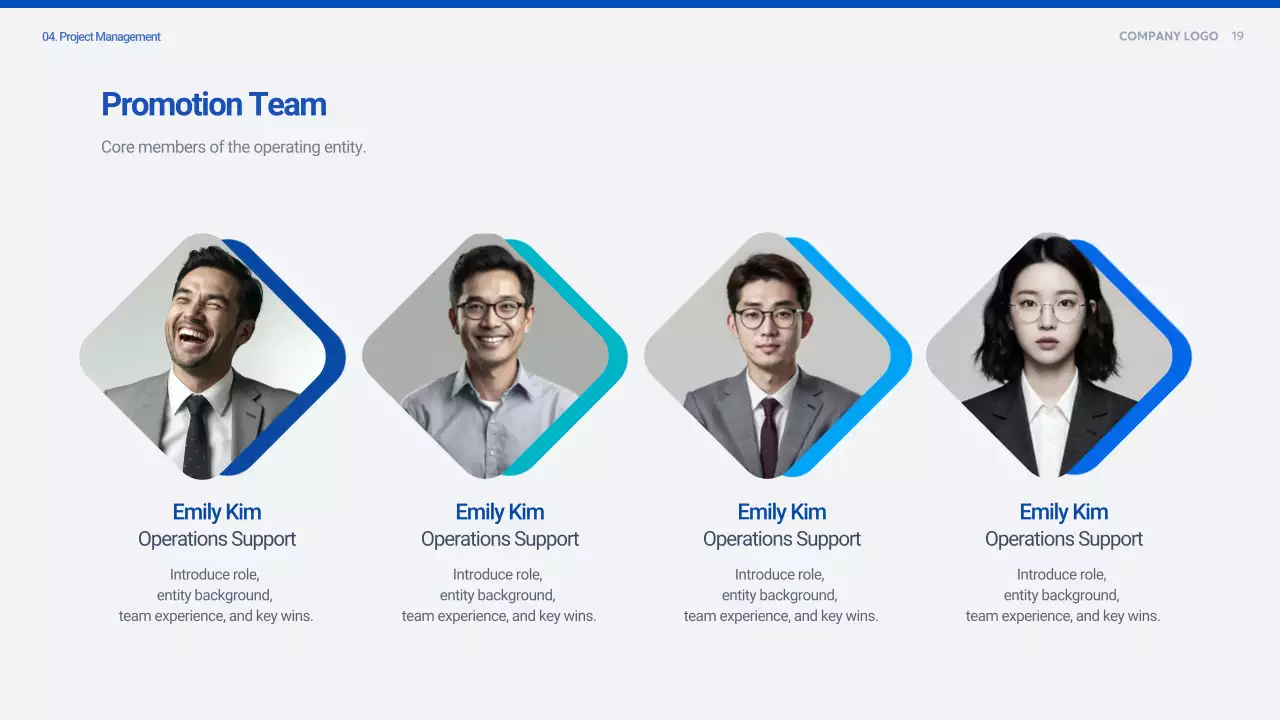 04. Project Management

COMPANY LOGO 19

Promotion Team

Core members of the operating entity.

Emily Kim
Operations Support

Introduce role, entity background, team experience, and key wins.

Emily Kim
Operations Support

Introduce role, entity background, team experience, and key wins.

Emily Kim
Operations Support

Introduce role, entity background, team experience, and key wins.

Emily Kim
Operations Support

Introduce role, entity background, team experience, and key wins.